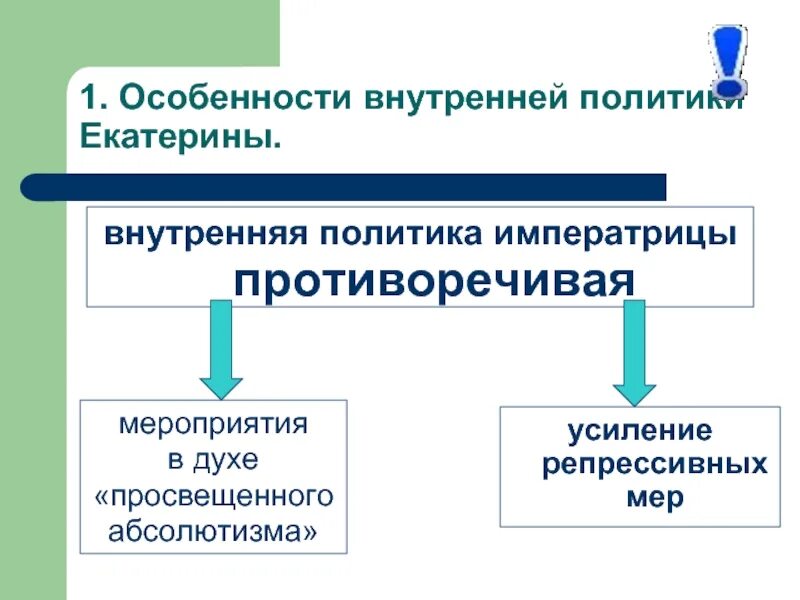 1. Особенности внутренней политики Екатерины.

внутренняя политика императрицы противоречивая

мероприятия в духе «просвещенного абсолютизма»

усиление репрессивных мер